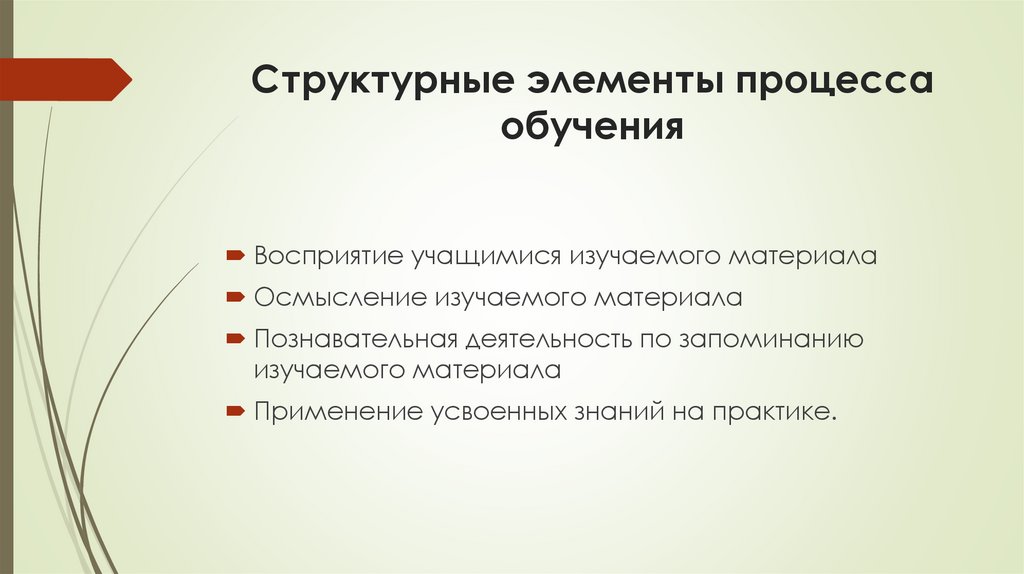 Структурные элементы процесса обучения

Восприятие учащимися изучаемого материала

Осмысление изучаемого материала

Познавательная деятельность по запоминанию изучаемого материала

Применение усвоенных знаний на практике.